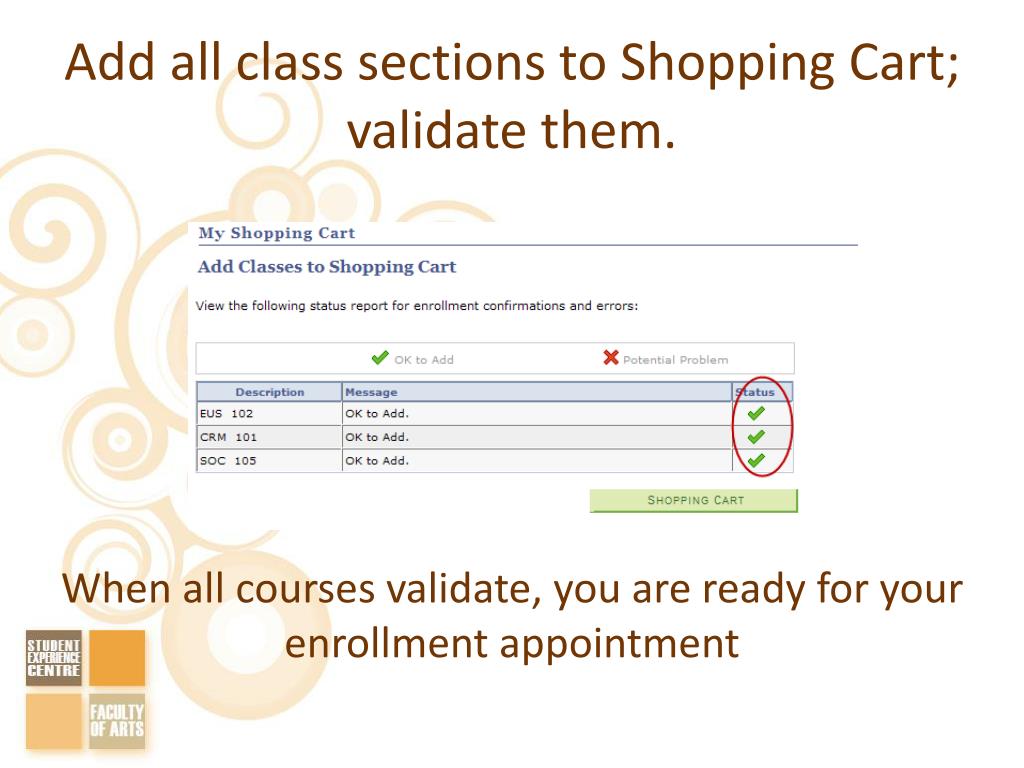 Add all class sections to Shopping Cart; validate them.

My Shopping Cart

Add Classes to Shopping Cart

View the following status report for enrollment confirmations and errors:

OK to Add Potential Problem

| Description | Message | Status |
|---|---|---|
| EUS 102 | OK to Add. | |
| CRM 101 | OK to Add. | |
| SOC 105 | OK to Add. | |

SHOPPING CART

When all courses validate, you are ready for your enrollment appointment

STUDENT EXPERIENCE CENTRE

FACULTY OF ARTS